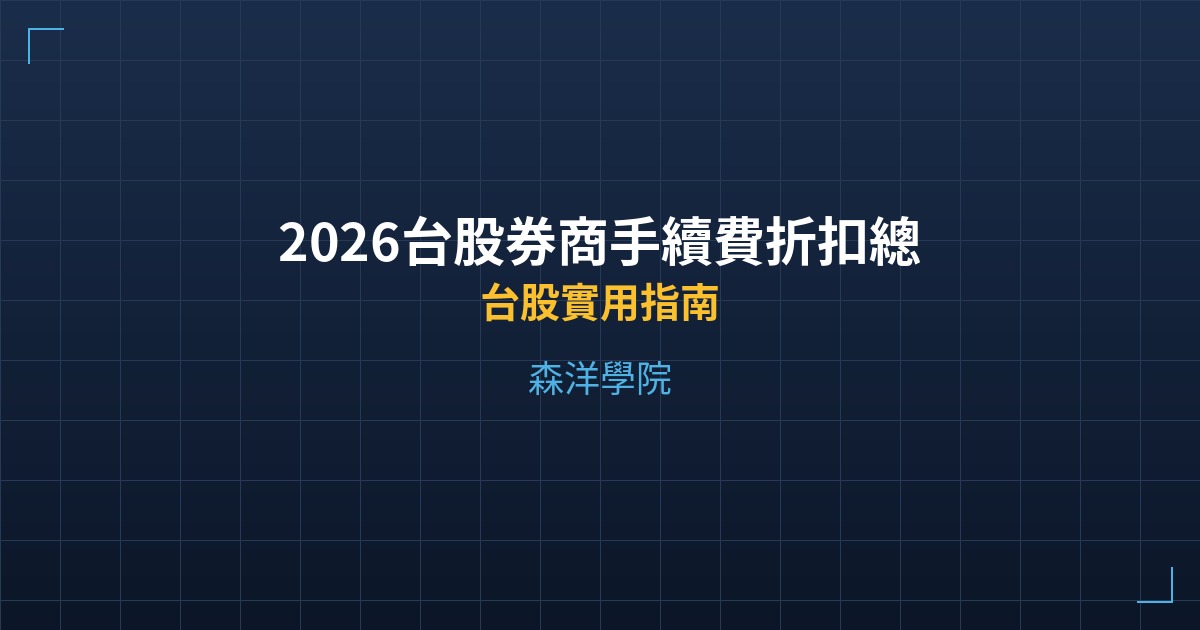 2026台股券商手續費折扣總

台股實用指南

森洋學院